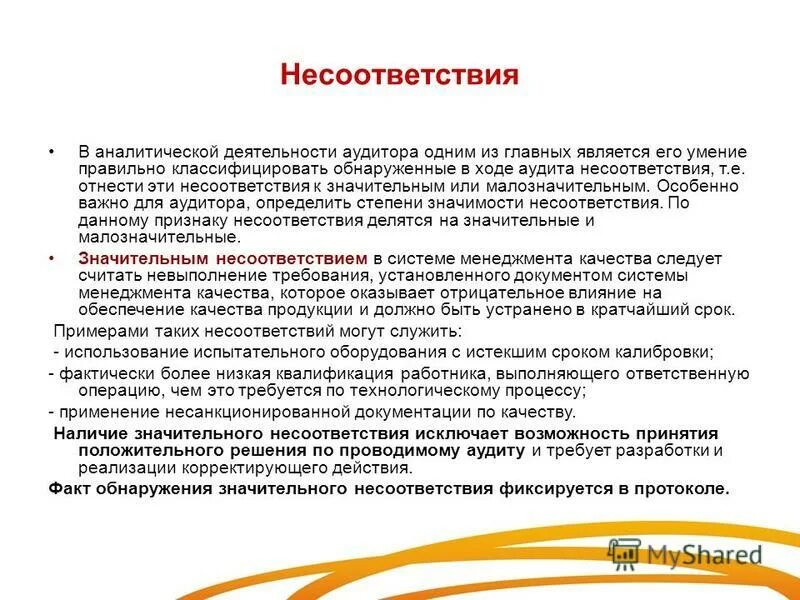 Несоответствия

• В аналитической деятельности аудитора одним из главных является его умение правильно классифицировать обнаруженные в ходе аудита несоответствия, т.е. отнести эти несоответствия к значительным или малозначительным. Особенно важно для аудитора, определить степени значимости несоответствия. По данному признаку несоответствия делятся на значительные и малозначительные.

• Значительным несоответствием в системе менеджмента качества следует считать невыполнение требования, установленного документом системы менеджмента качества, которое оказывает отрицательное влияние на обеспечение качества продукции и должно быть устранено в кратчайший срок.

Примерами таких несоответствий могут служить:

- использование испытательного оборудования с истекшим сроком калибровки;

- фактически более низкая квалификация работника, выполняющего ответственную операцию, чем это требуется по технологическому процессу;

- применение несанкционированной документации по качеству.

Наличие значительного несоответствия исключает возможность принятия положительного решения по проводимому аудиту и требует разработки и реализации корректирующего действия.

Факт обнаружения значительного несоответствия фиксируется в протоколе.

MyShared